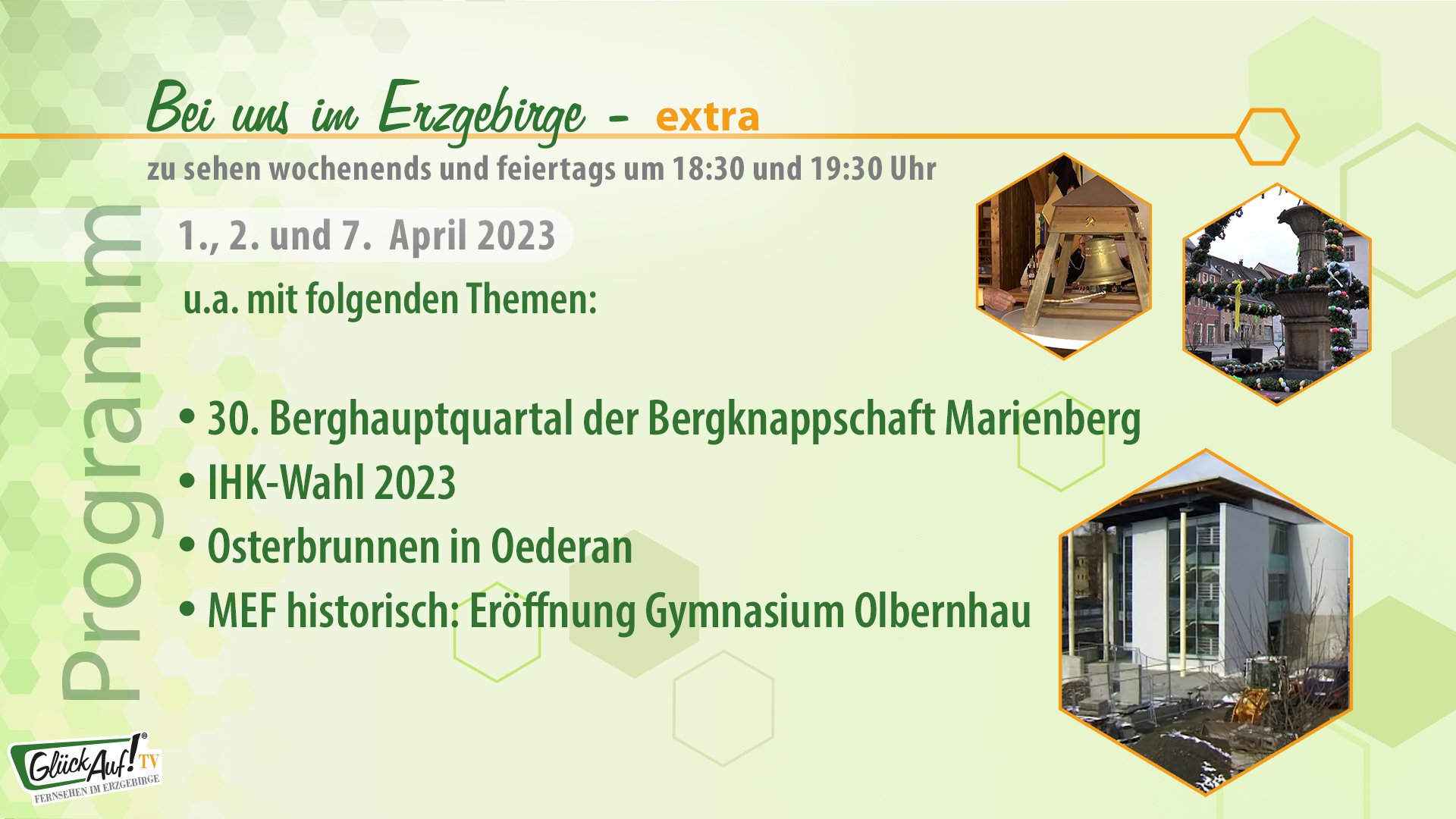 Bei uns im Erzgebirge - extra

zu sehen wochenends und feiertags um 18:30 und 19:30 Uhr

Programm

1., 2. und 7. April 2023

u.a. mit folgenden Themen:

• 30. Berghauptquartal der Bergknappschaft Marienberg
• IHK-Wahl 2023
• Osterbrunnen in Oederan
• MEF historisch: Eröffnung Gymnasium Olbernhau

GlückAuf! TV
FERNSEHEN IM ERZGEBIRGE